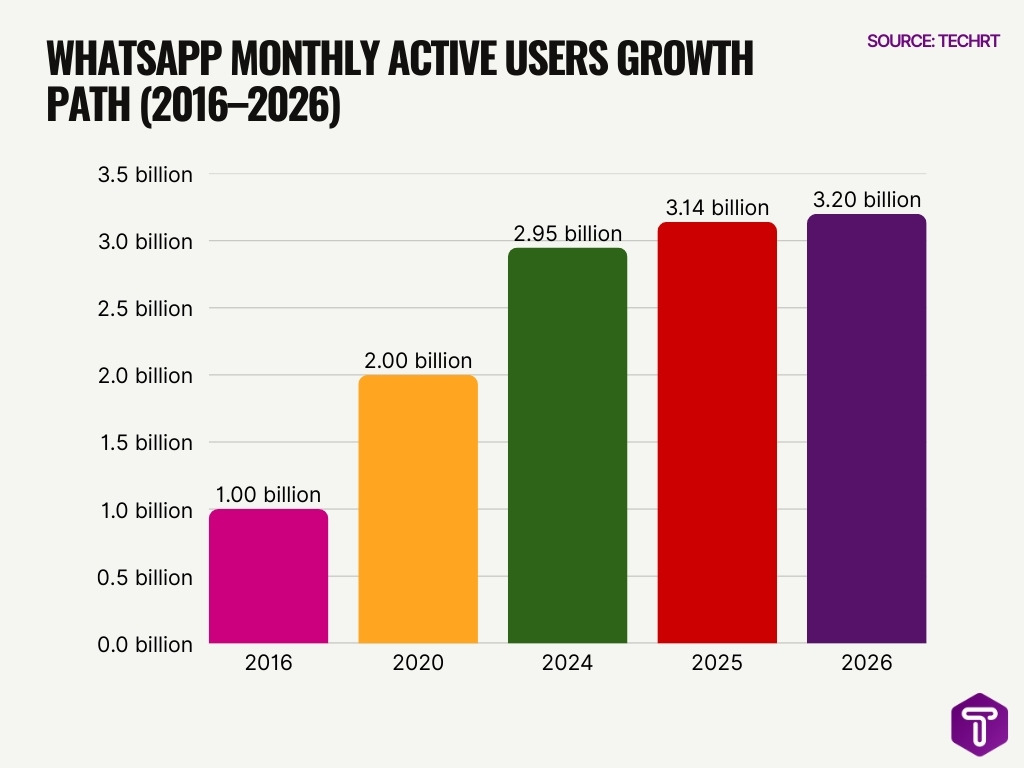 WHATSAPP MONTHLY ACTIVE USERS GROWTH PATH (2016–2026)

SOURCE: TECHRT

3.5 billion
3.0 billion
2.5 billion
2.0 billion
1.5 billion
1.0 billion
0.5 billion
0.0 billion

1.00 billion
2.00 billion
2.95 billion
3.14 billion
3.20 billion

2016
2020
2024
2025
2026

T